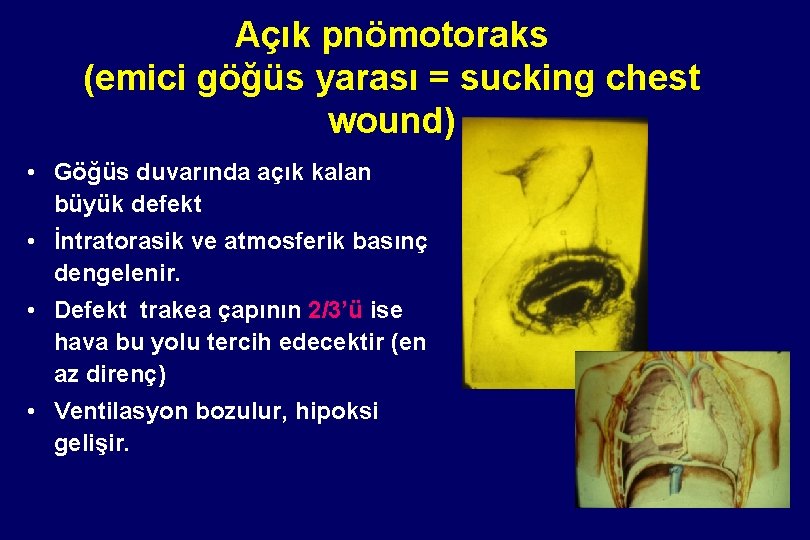 Açık pnömotoraks
(emici göğüs yarası = sucking chest wound)

• Göğüs duvarında açık kalan büyük defekt
• İntratorasik ve atmosferik basınç dengelenir.
• Defekt trakea çapının 2/3'ü ise hava bu yolu tercih edecektir (en az direnç)
• Ventilasyon bozulur, hipoksi gelişir.